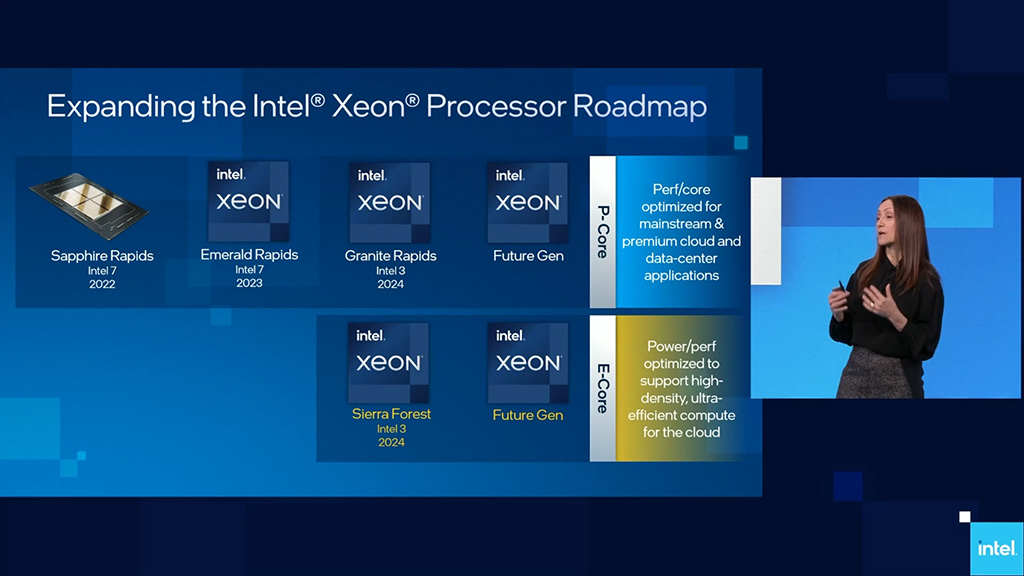 Expanding the Intel® Xeon® Processor Roadmap

Sapphire Rapids
Intel 7
2022

intel.
XEON
Emerald Rapids
Intel 7
2023

intel.
XEON
Granite Rapids
Intel 3
2024

intel.
XEON
Future Gen

P-Core

Perf/core optimized for mainstream & premium cloud and data-center applications

intel.
XEON
Sierra Forest
Intel 3
2024

intel.
XEON
Future Gen

E-Core

Power/perf optimized to support high-density, ultra-efficient compute for the cloud

intel.